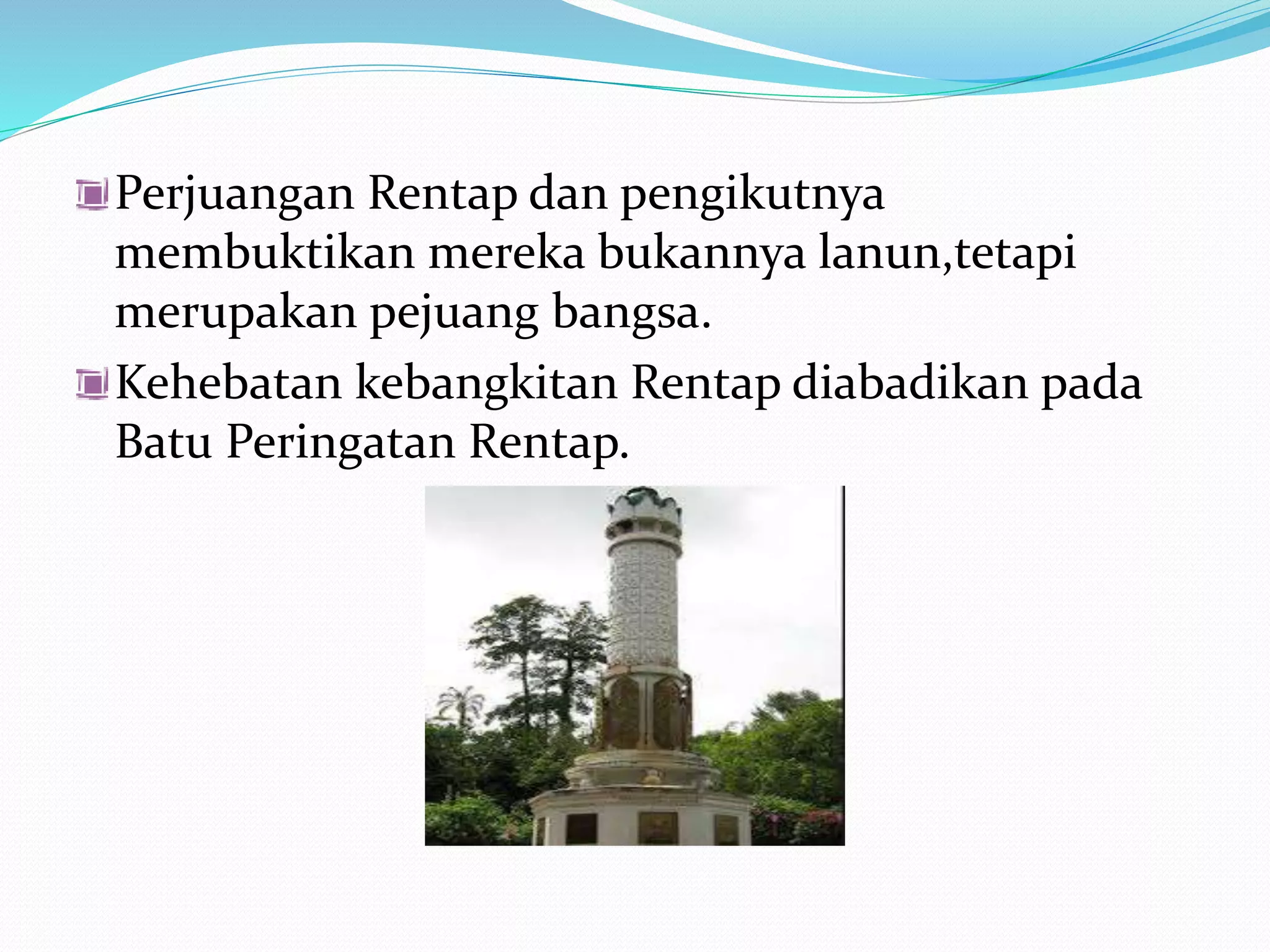 Perjuangan Rentap dan pengikutnya membuktikan mereka bukannya lanun,tetapi merupakan pejuang bangsa.

Kehebatan kebangkitan Rentap diabadikan pada Batu Peringatan Rentap.